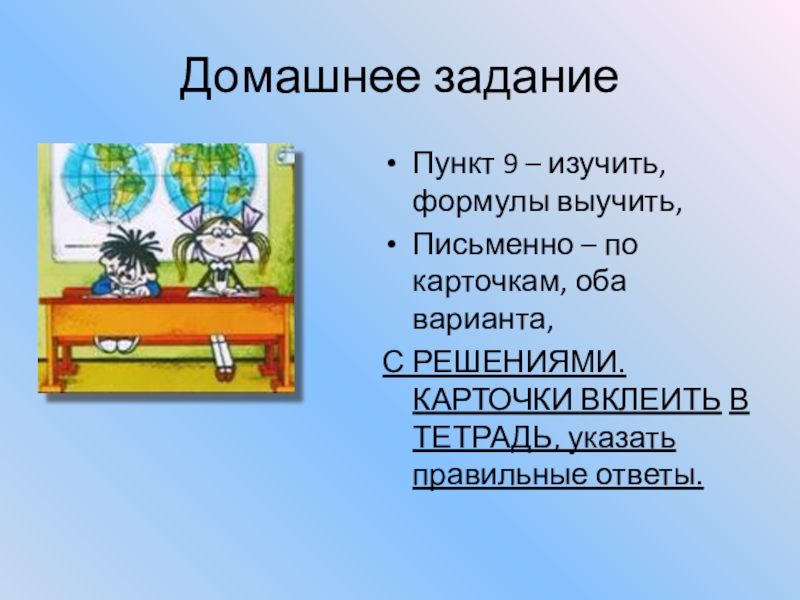 Домашнее задание

• Пункт 9 – изучить, формулы выучить,
• Письменно – по карточкам, оба варианта,
С РЕШЕНИЯМИ. КАРТОЧКИ ВКЛЕИТЬ В ТЕТРАДЬ, указать правильные ответы.